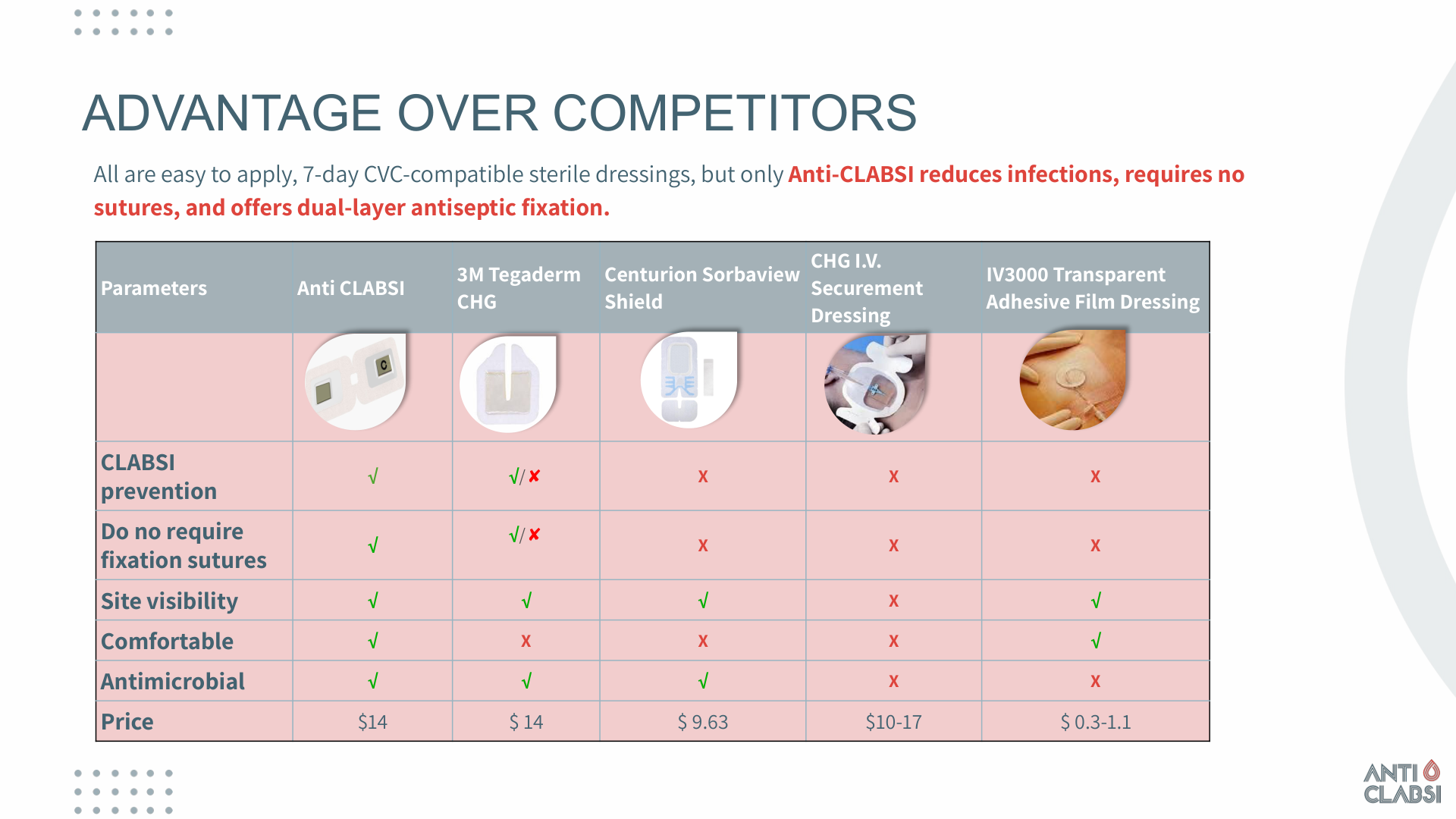 ADVANTAGE OVER COMPETITORS

All are easy to apply, 7-day CVC-compatible sterile dressings, but only Anti-CLABSI reduces infections, requires no sutures, and offers dual-layer antiseptic fixation.

| Parameters | Anti CLABSI | 3M Tegaderm CHG | Centurion Sorbaview Shield | CHG I.V. Securement Dressing | IV3000 Transparent Adhesive Film Dressing |
|---|---|---|---|---|---|
| | | | | | |
| CLABSI prevention | √ | √/✘ | x | x | x |
| Do no require fixation sutures | √ | √/✘ | x | x | x |
| Site visibility | √ | √ | √ | x | √ |
| Comfortable | √ | x | x | x | √ |
| Antimicrobial | √ | √ | √ | x | x |
| Price | $14 | $ 14 | $ 9.63 | $10-17 | $ 0.3-1.1 |

ANTI CLABSI